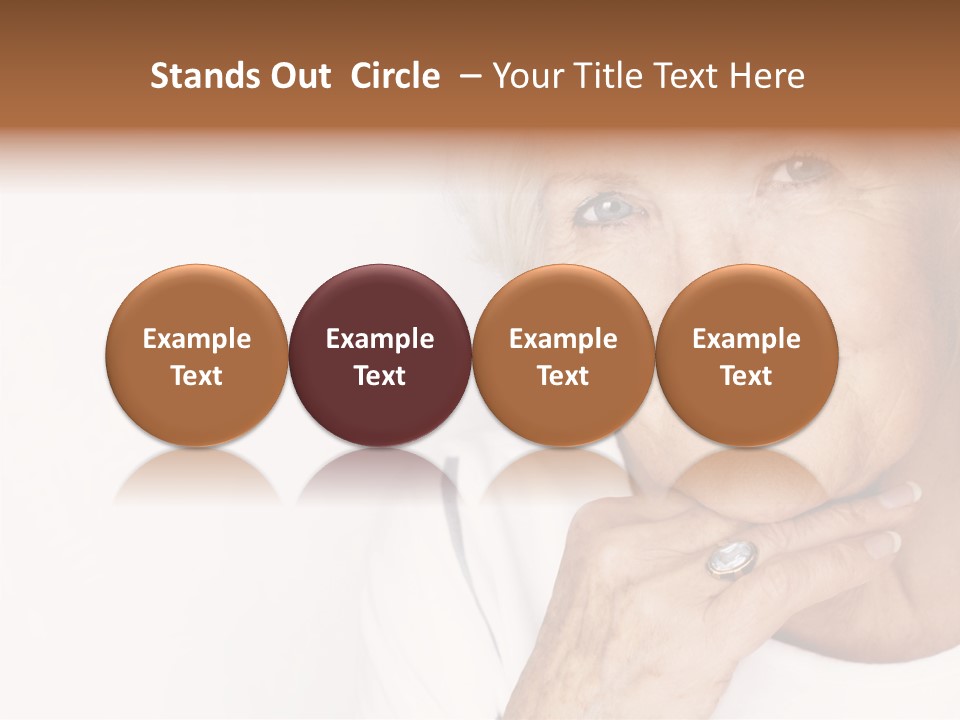 Stands Out Circle – Your Title Text Here

Example Text

Example Text

Example Text

Example Text